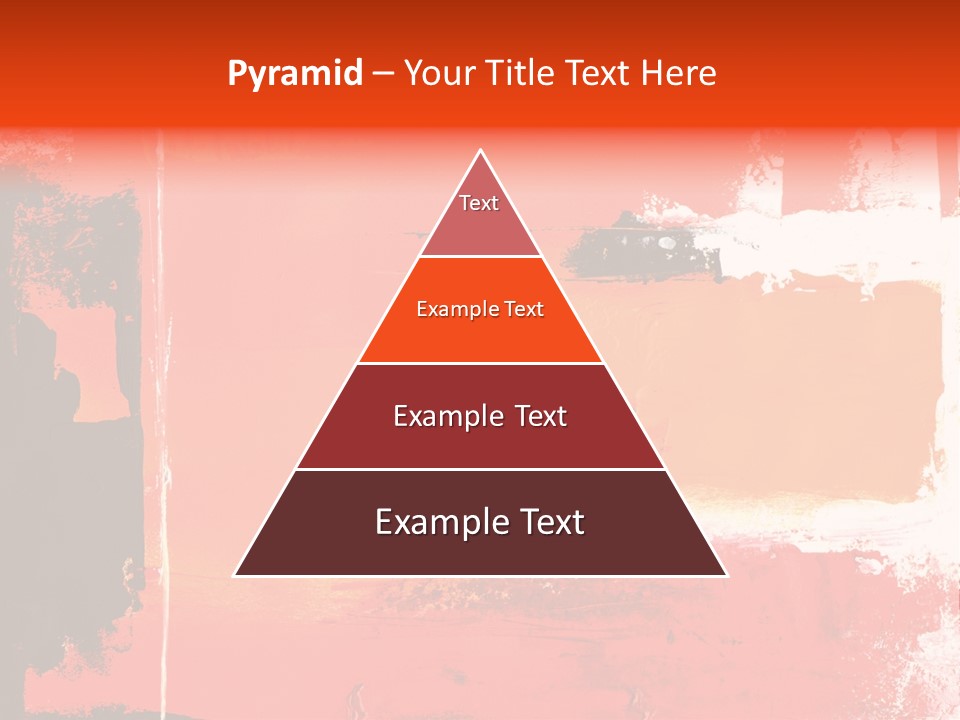 Pyramid – Your Title Text Here

Text

Example Text

Example Text

Example Text